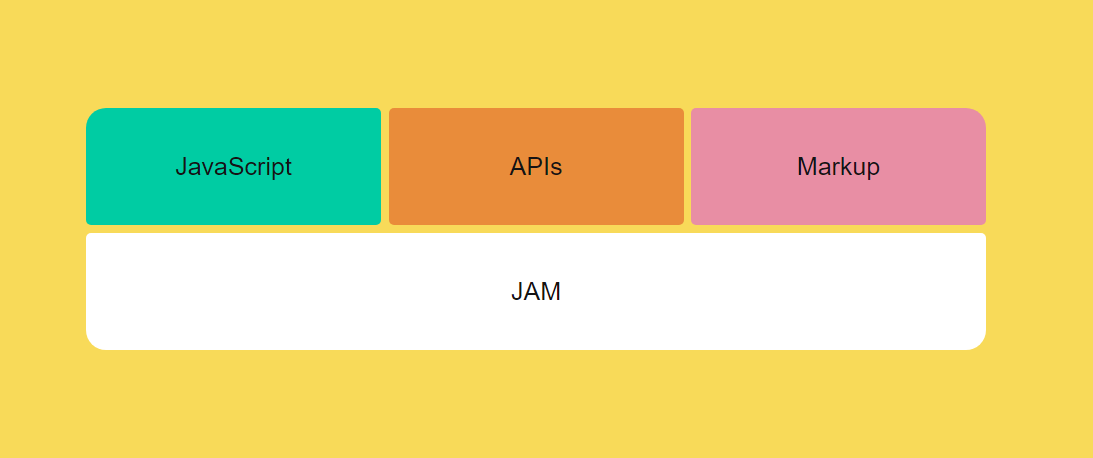 JavaScript

APIs

Markup

JAM